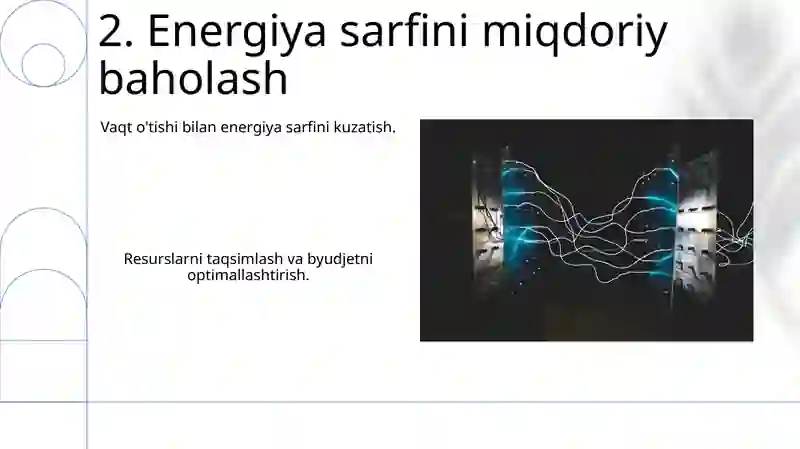 2. Energiya sarfini miqdoriy baholash

Vaqt o'tishi bilan energiya sarfini kuzatish.

Resurslarni taqsimlash va byudjetni optimallashtirish.